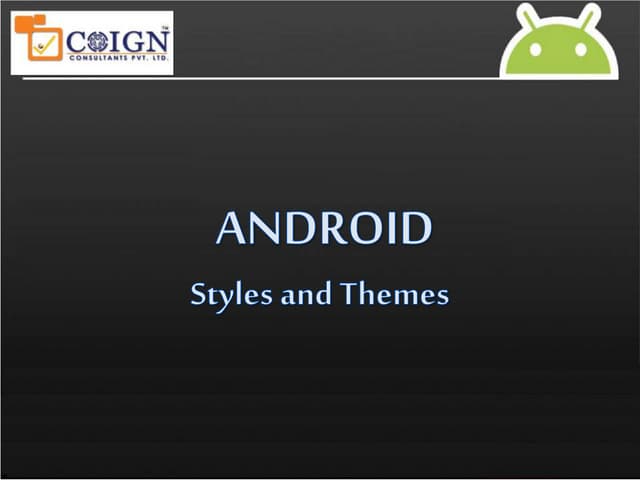 COIGN™
CONSULTANTS PVT. LTD.

ANDROID

Styles and Themes